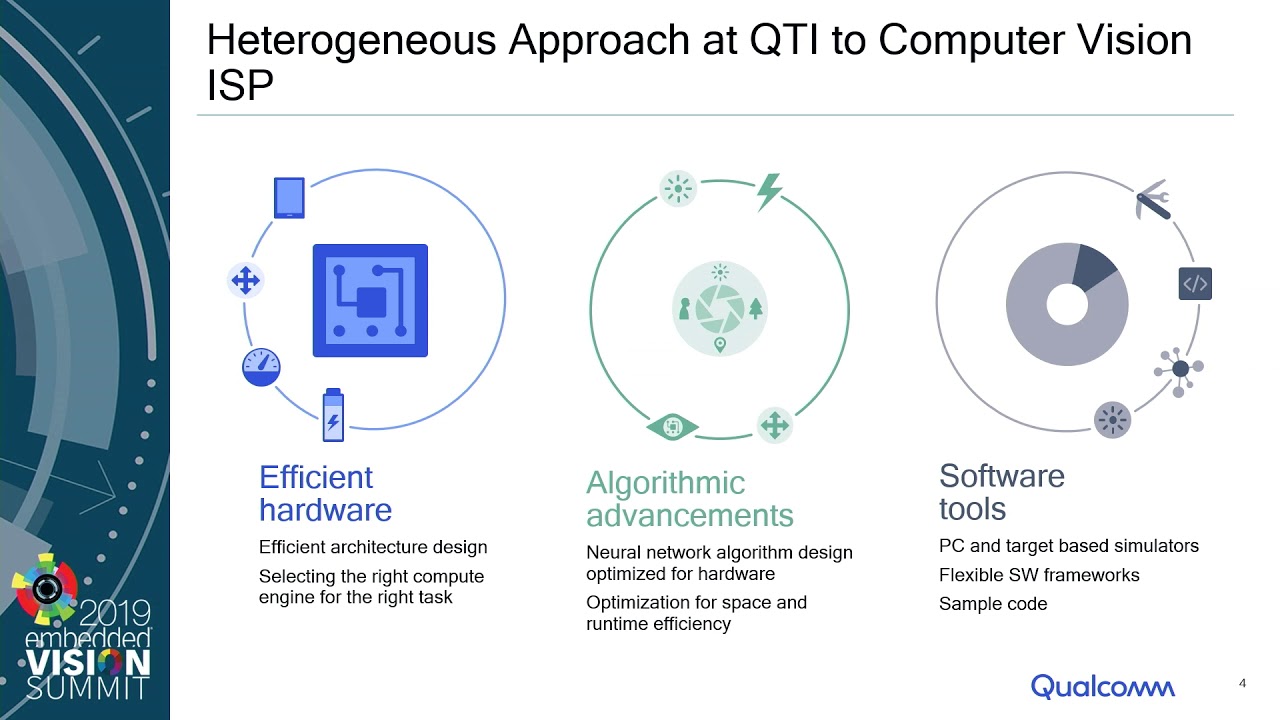 Heterogeneous Approach at QTI to Computer Vision ISP

Efficient hardware

Efficient architecture design

Selecting the right compute engine for the right task

Algorithmic advancements

Neural network algorithm design optimized for hardware

Optimization for space and runtime efficiency

Software tools

PC and target based simulators

Flexible SW frameworks

Sample code

2019 embedded VISION SUMMIT

Qualcomm

4